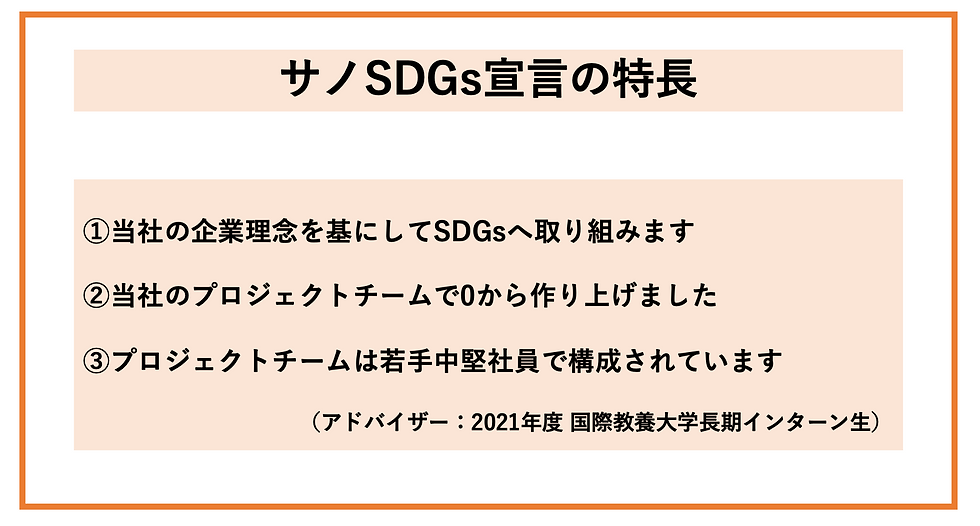 サノSDGs宣言の特長

①当社の企業理念を基にしてSDGsへ取り組みます

②当社のプロジェクトチームで0から作り上げました

③プロジェクトチームは若手中堅社員で構成されています

（アドバイザー：2021年度 国際教養大学長期インターン生）